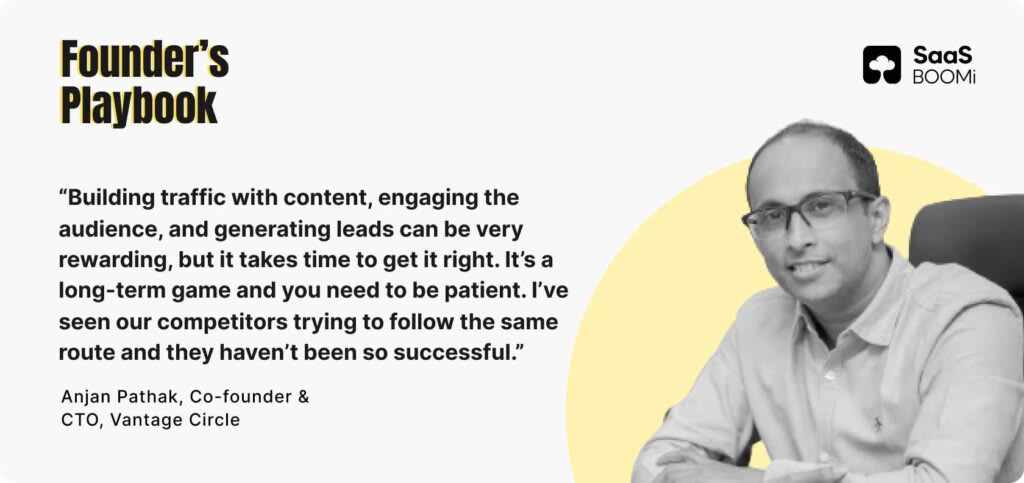 Founder's Playbook

SaaS BOOMi

"Building traffic with content, engaging the audience, and generating leads can be very rewarding, but it takes time to get it right. It's a long-term game and you need to be patient. I've seen our competitors trying to follow the same route and they haven't been so successful."

Anjan Pathak, Co-founder & CTO, Vantage Circle